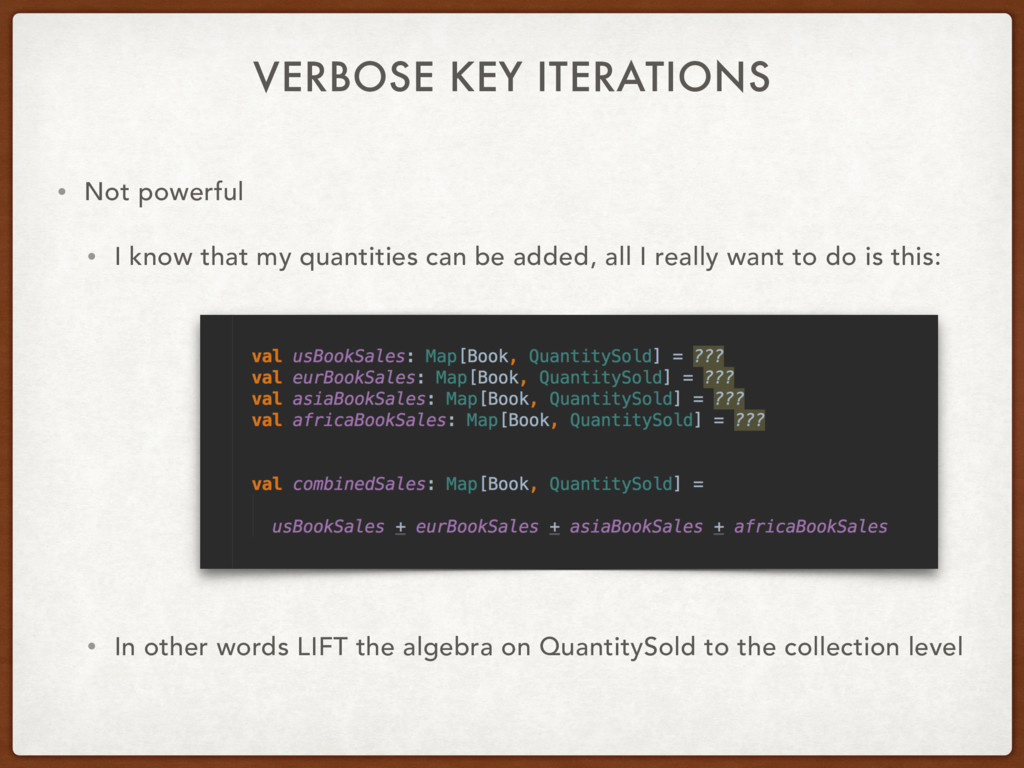 VERBOSE KEY ITERATIONS

• Not powerful

• I know that my quantities can be added, all I really want to do is this:

val usBookSales: Map[Book, QuantitySold] = ???
val eurBookSales: Map[Book, QuantitySold] = ???
val asiaBookSales: Map[Book, QuantitySold] = ???
val africaBookSales: Map[Book, QuantitySold] = ???

val combinedSales: Map[Book, QuantitySold] =
  usBookSales + eurBookSales + asiaBookSales + africaBookSales

• In other words LIFT the algebra on QuantitySold to the collection level